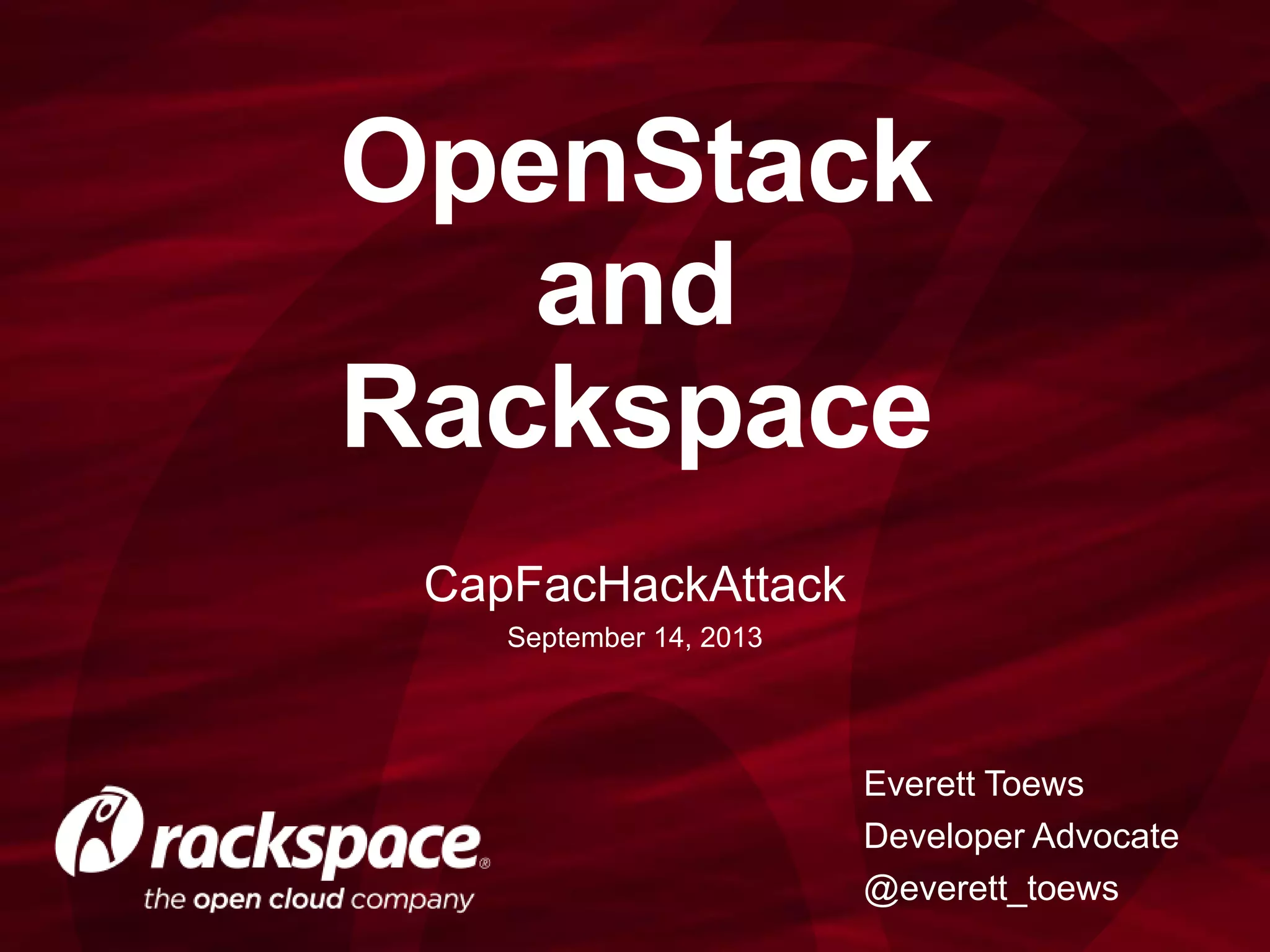 OpenStack and Rackspace

CapFacHackAttack
September 14, 2013

rackspace®
the open cloud company

Everett Toews
Developer Advocate
@everett_toews